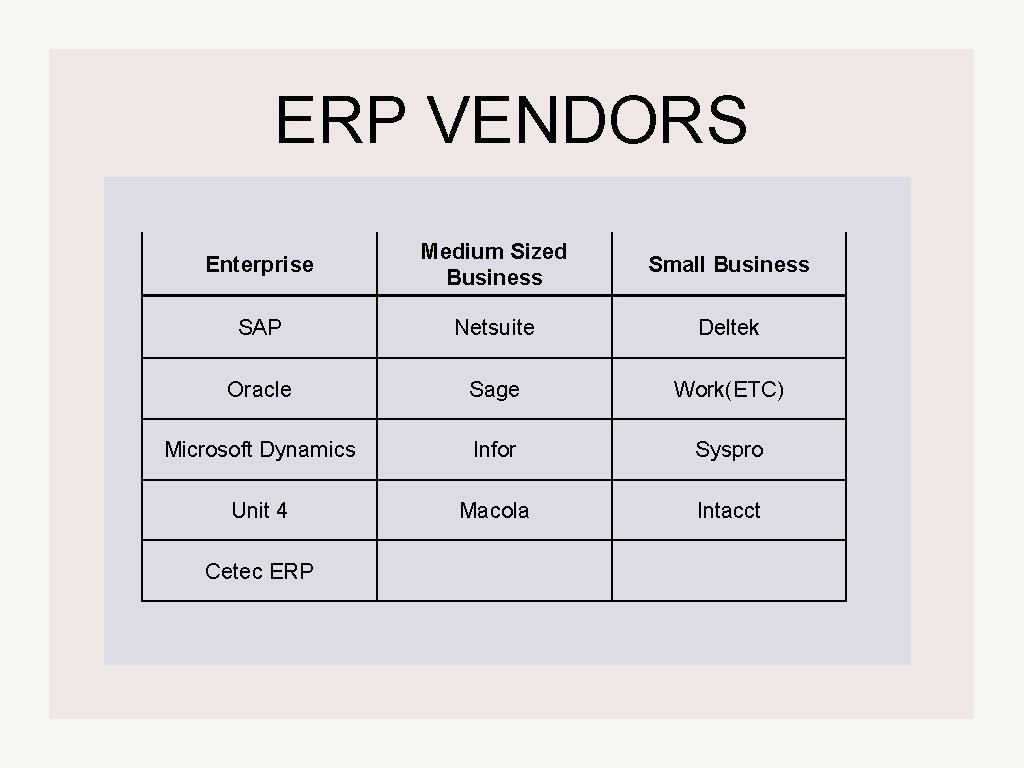 ERP VENDORS

| Enterprise | Medium Sized Business | Small Business |
|---|---|---|
| SAP | Netsuite | Deltek |
| Oracle | Sage | Work(ETC) |
| Microsoft Dynamics | Infor | Syspro |
| Unit 4 | Macola | Intacct |
| Cetec ERP | | |